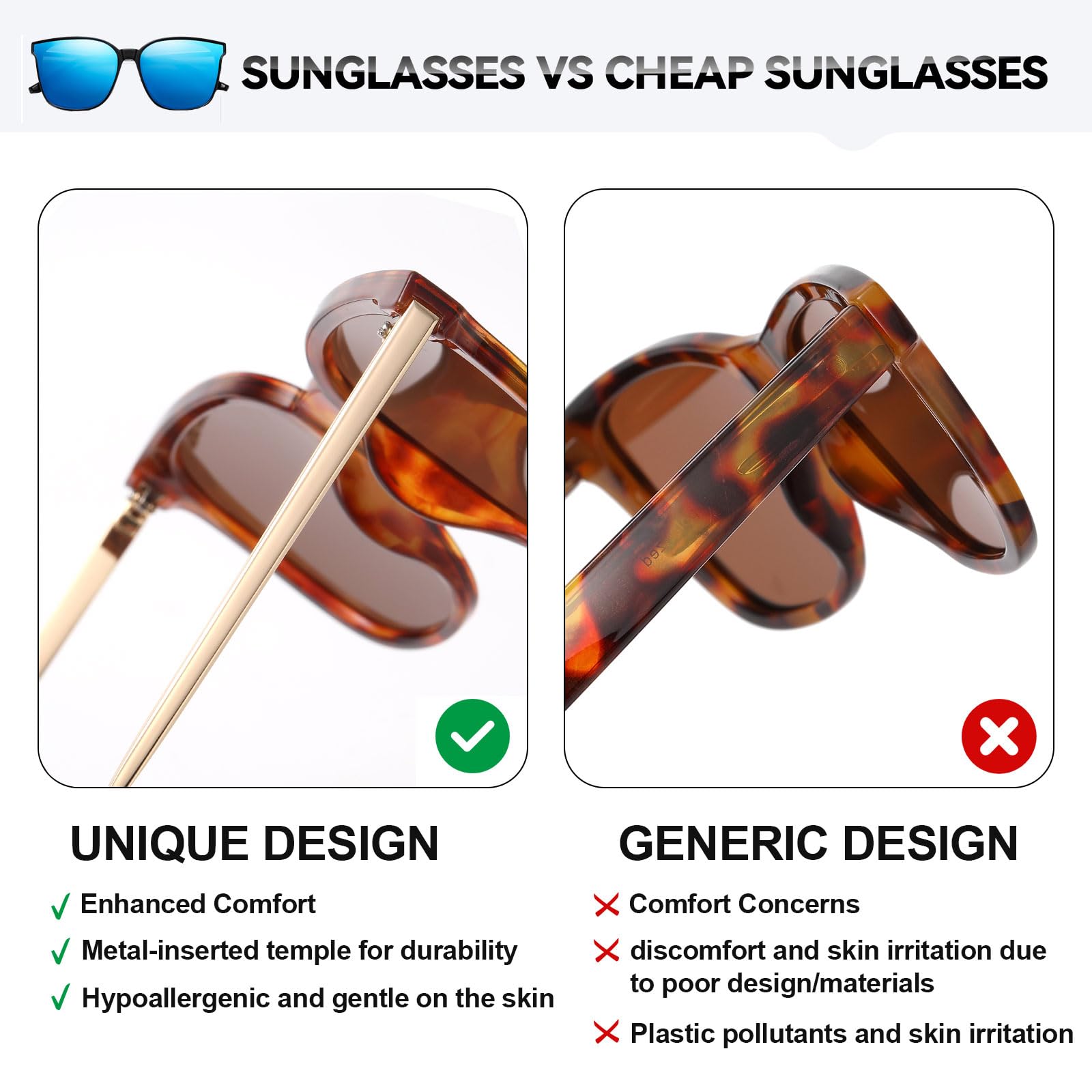 SUNGLASSES VS CHEAP SUNGLASSES

UNIQUE DESIGN

√ Enhanced Comfort
√ Metal-inserted temple for durability
√ Hypoallergenic and gentle on the skin

GENERIC DESIGN

✕ Comfort Concerns
✕ discomfort and skin irritation due to poor design/materials
✕ Plastic pollutants and skin irritation